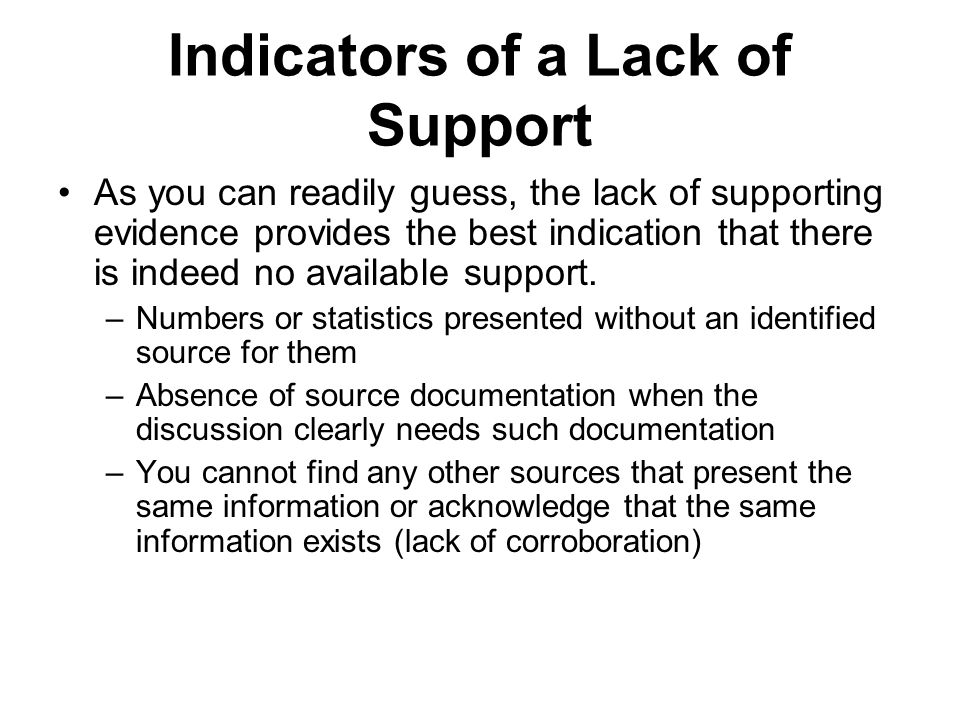 Indicators of a Lack of Support

• As you can readily guess, the lack of supporting evidence provides the best indication that there is indeed no available support.

– Numbers or statistics presented without an identified source for them

– Absence of source documentation when the discussion clearly needs such documentation

– You cannot find any other sources that present the same information or acknowledge that the same information exists (lack of corroboration)